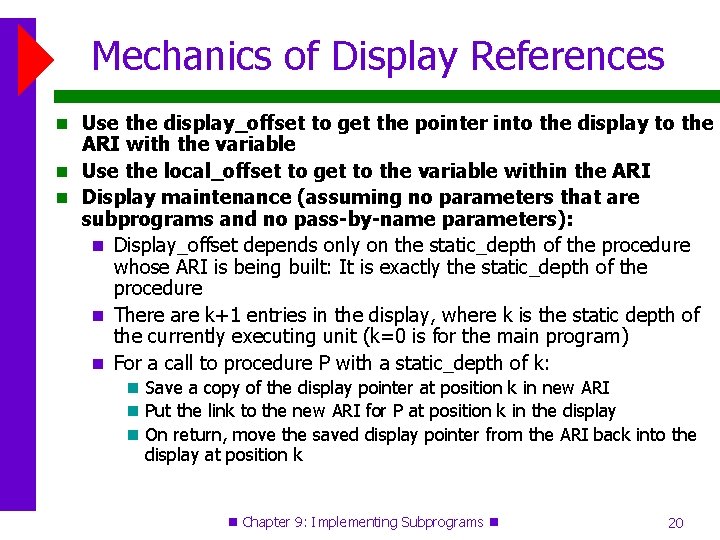 Mechanics of Display References

Use the display_offset to get the pointer into the display to the ARI with the variable

Use the local_offset to get to the variable within the ARI

Display maintenance (assuming no parameters that are subprograms and no pass-by-name parameters):

Display_offset depends only on the static_depth of the procedure whose ARI is being built: It is exactly the static_depth of the procedure

There are k+1 entries in the display, where k is the static depth of the currently executing unit (k=0 is for the main program)

For a call to procedure P with a static_depth of k:

Save a copy of the display pointer at position k in new ARI

Put the link to the new ARI for P at position k in the display

On return, move the saved display pointer from the ARI back into the display at position k

Chapter 9: Implementing Subprograms

20